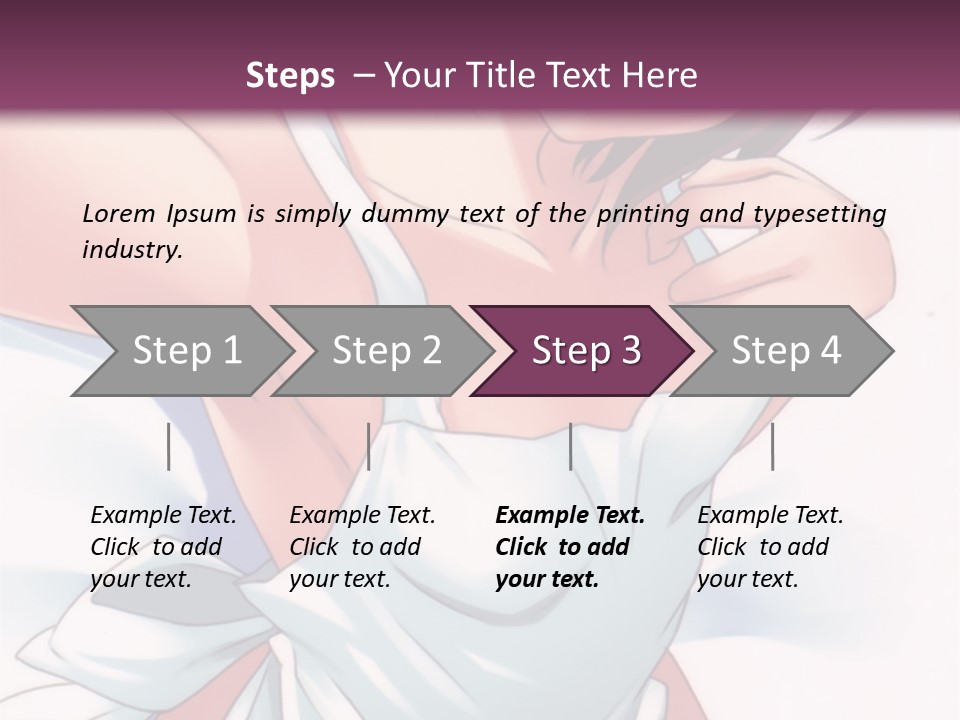 Steps – Your Title Text Here

Lorem Ipsum is simply dummy text of the printing and typesetting industry.

Step 1

Step 2

Step 3

Step 4

Example Text. Click to add your text.

Example Text. Click to add your text.

Example Text. Click to add your text.

Example Text. Click to add your text.